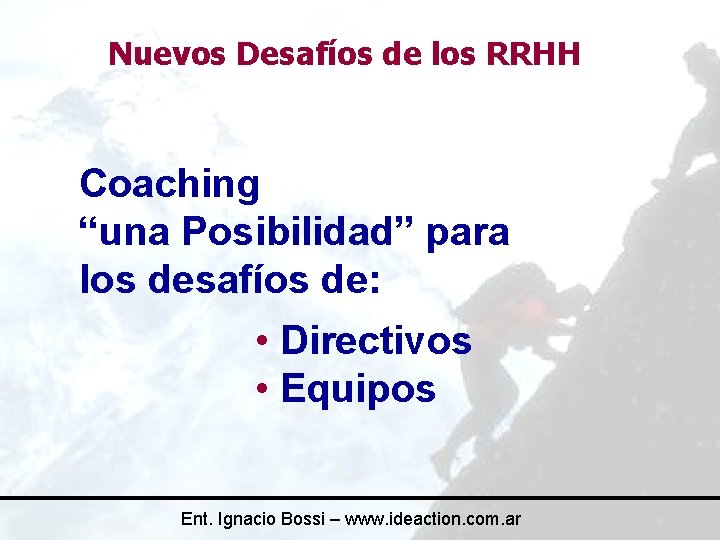 Nuevos Desafíos de los RRHH

Coaching
“una Posibilidad” para
los desafíos de:

• Directivos
• Equipos

Ent. Ignacio Bossi – www.ideaction.com.ar